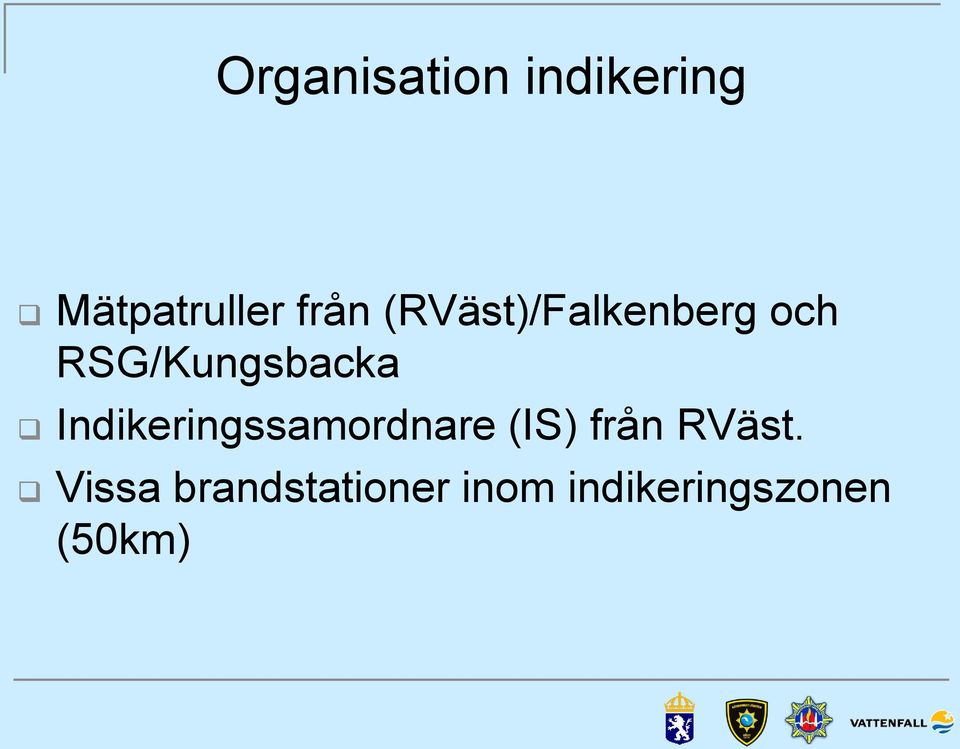 Organisation indikering

❑ Mätpatruller från (RVäst)/Falkenberg och RSG/Kungsbacka

❑ Indikeringssamordnare (IS) från RVäst.

❑ Vissa brandstationer inom indikeringszonen (50km)

VATTENFALL